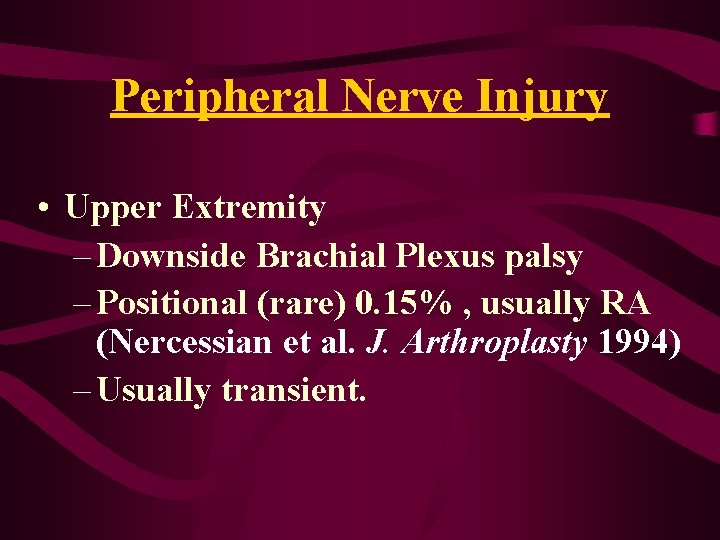 Peripheral Nerve Injury

• Upper Extremity
– Downside Brachial Plexus palsy
– Positional (rare) 0.15% , usually RA (Nercessian et al. J. Arthroplasty 1994)
– Usually transient.